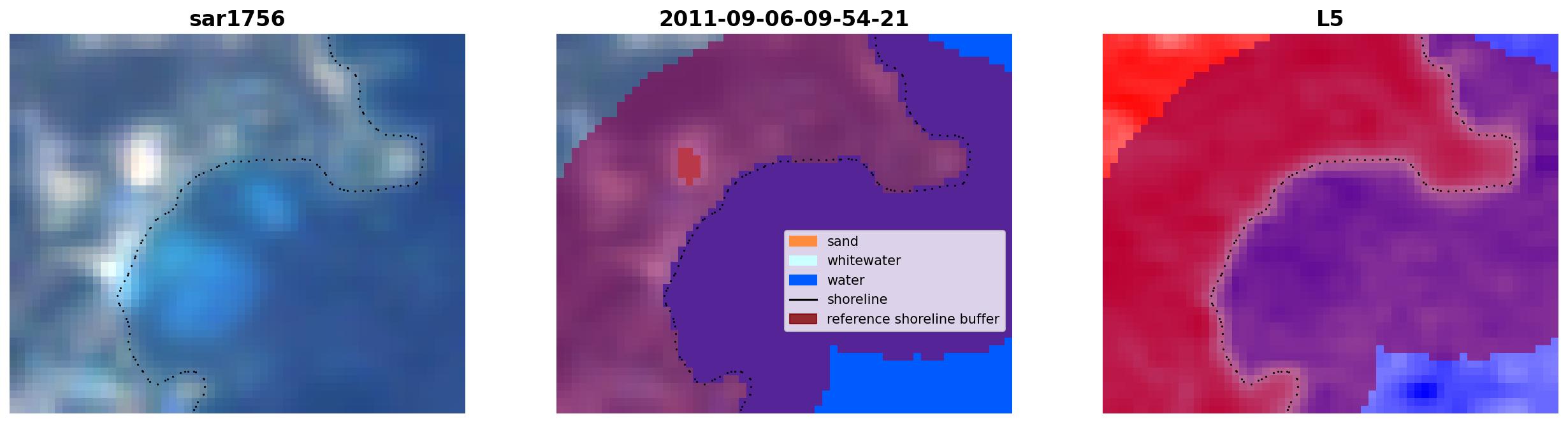 sar1756

2011-09-06-09-54-21

sand
whitewater
water
shoreline
reference shoreline buffer

L5